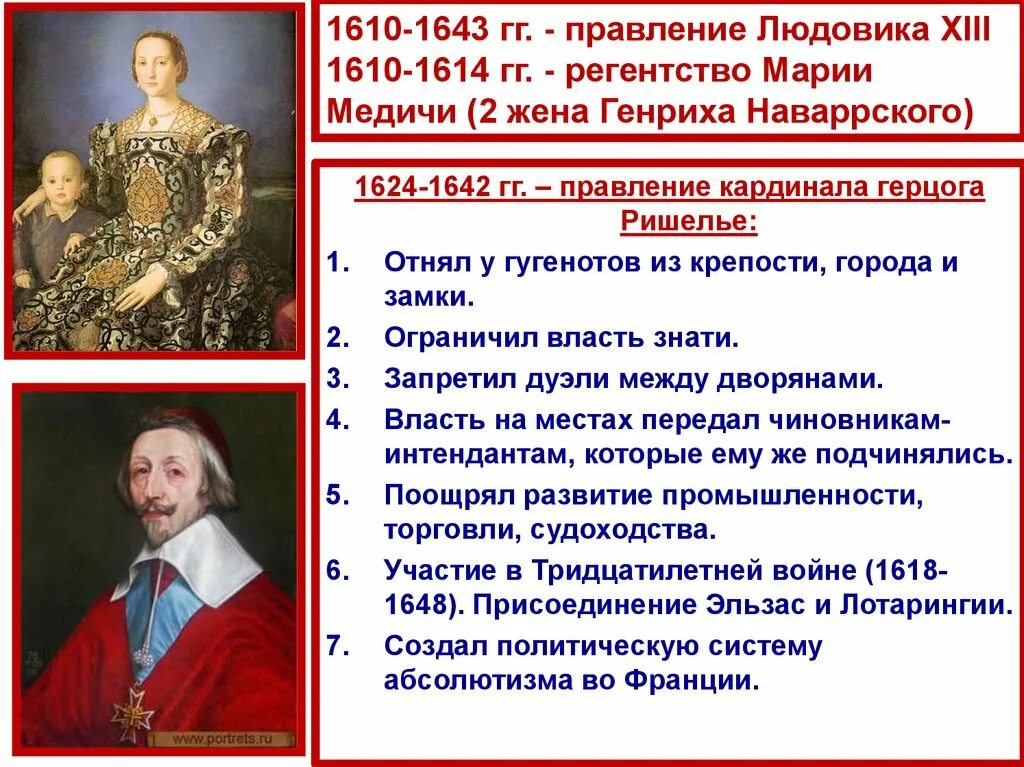 1610-1643 гг. - правление Людовика XIII
1610-1614 гг. - регентство Марии Медичи (2 жена Генриха Наваррского)

1624-1642 гг. – правление кардинала герцога Ришелье:

1. Отнял у гугенотов из крепости, города и замки.
2. Ограничил власть знати.
3. Запретил дуэли между дворянами.
4. Власть на местах передал чиновникам-интендантам, которые ему же подчинялись.
5. Поощрял развитие промышленности, торговли, судоходства.
6. Участие в Тридцатилетней войне (1618-1648). Присоединение Эльзас и Лотарингии.
7. Создал политическую систему абсолютизма во Франции.

www.portrets.ru